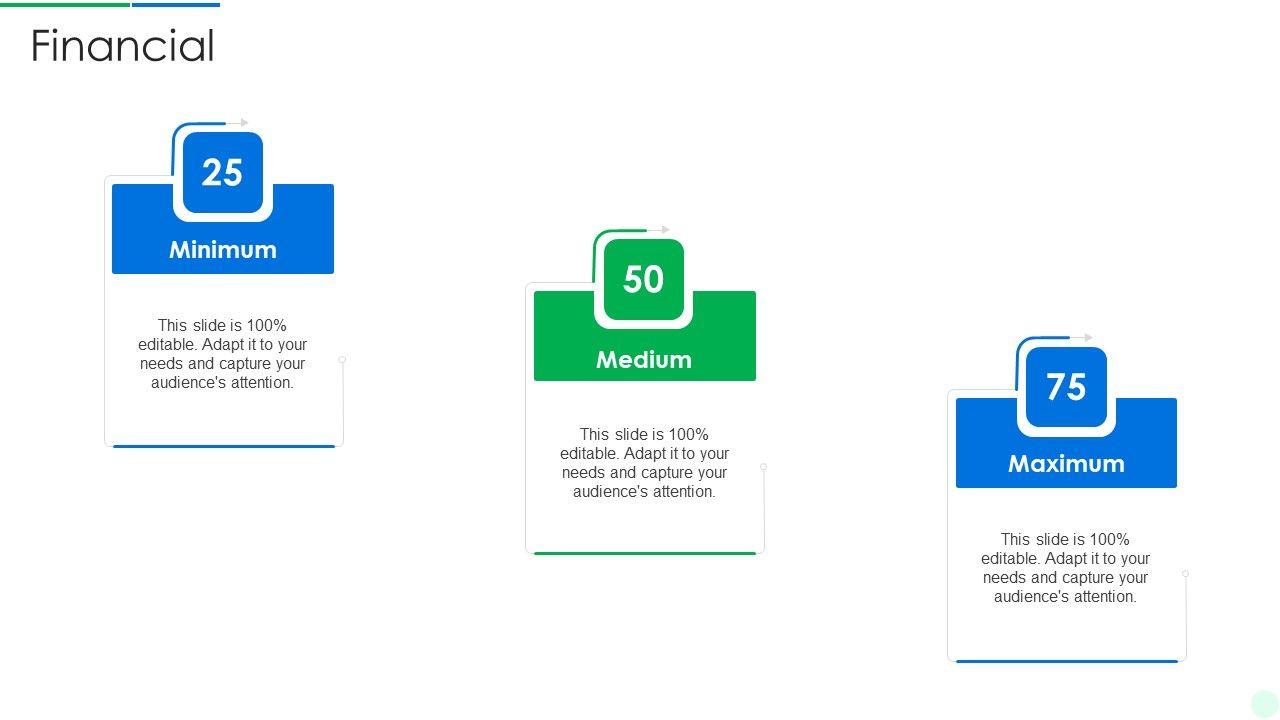 Financial

25

Minimum

This slide is 100% editable. Adapt it to your needs and capture your audience's attention.

50

Medium

This slide is 100% editable. Adapt it to your needs and capture your audience's attention.

75

Maximum

This slide is 100% editable. Adapt it to your needs and capture your audience's attention.